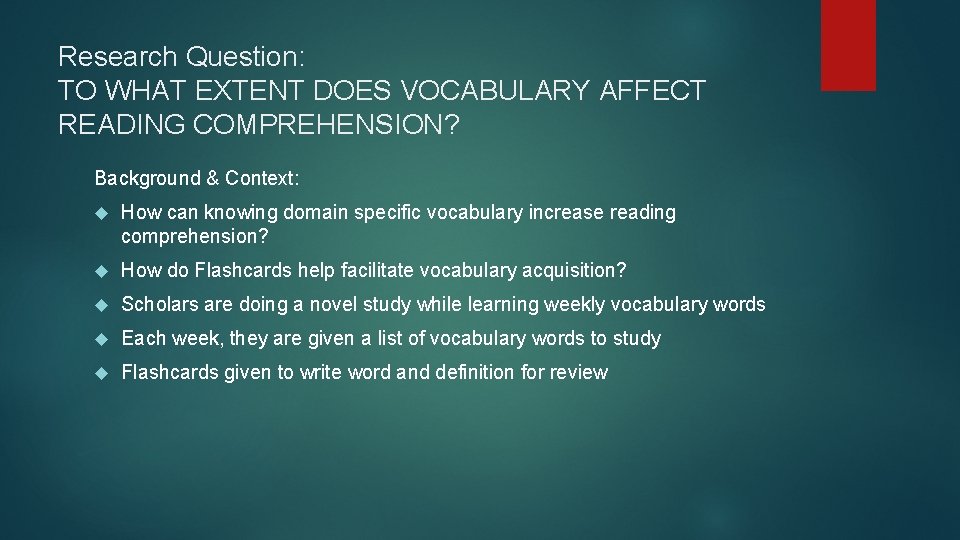 Research Question:
TO WHAT EXTENT DOES VOCABULARY AFFECT READING COMPREHENSION?

Background & Context:

How can knowing domain specific vocabulary increase reading comprehension?

How do Flashcards help facilitate vocabulary acquisition?

Scholars are doing a novel study while learning weekly vocabulary words

Each week, they are given a list of vocabulary words to study

Flashcards given to write word and definition for review